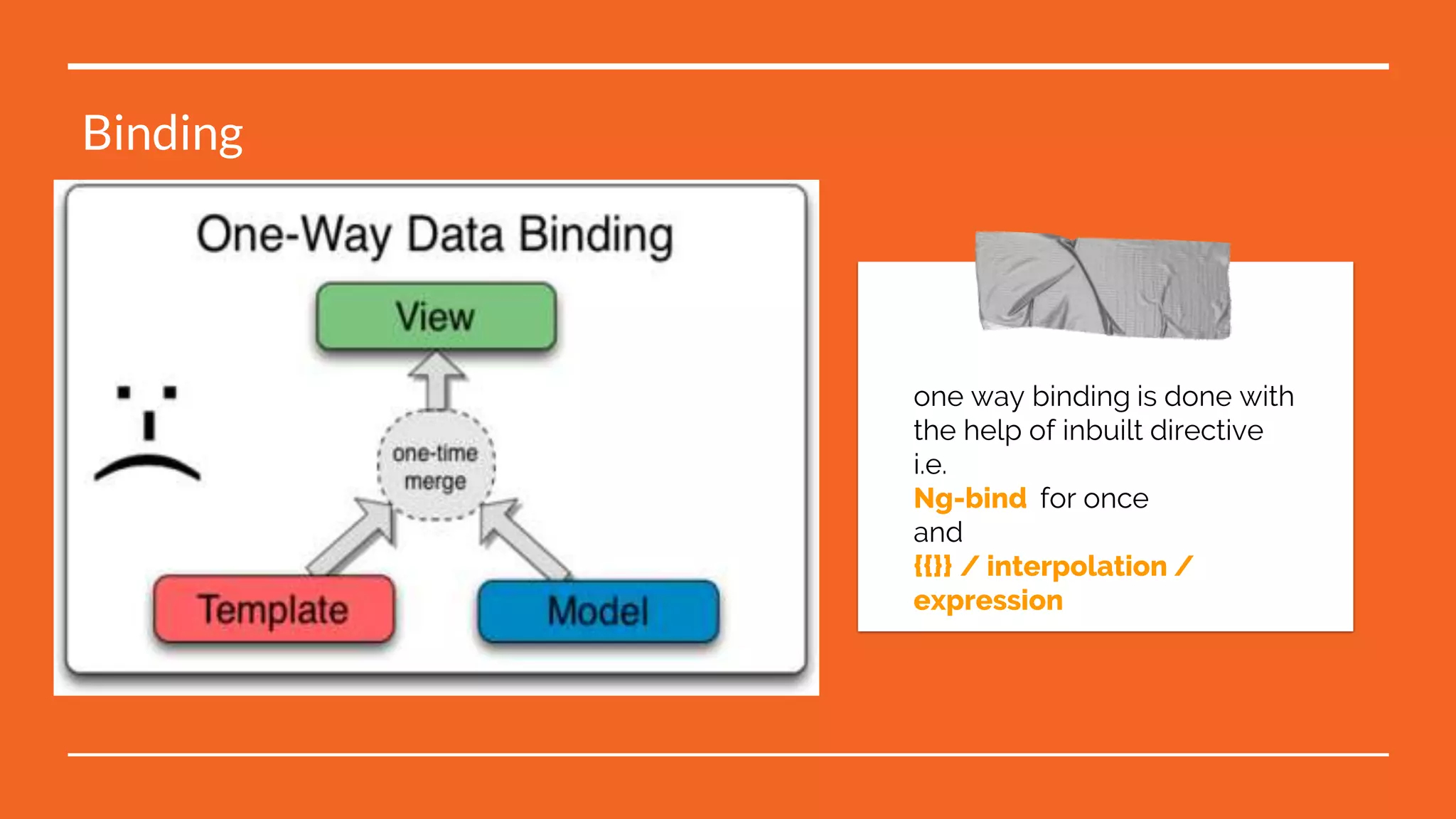 Binding

One-Way Data Binding

View

one-time merge

Template

Model

one way binding is done with the help of inbuilt directive i.e.
Ng-bind for once
and
{{}} / interpolation / expression